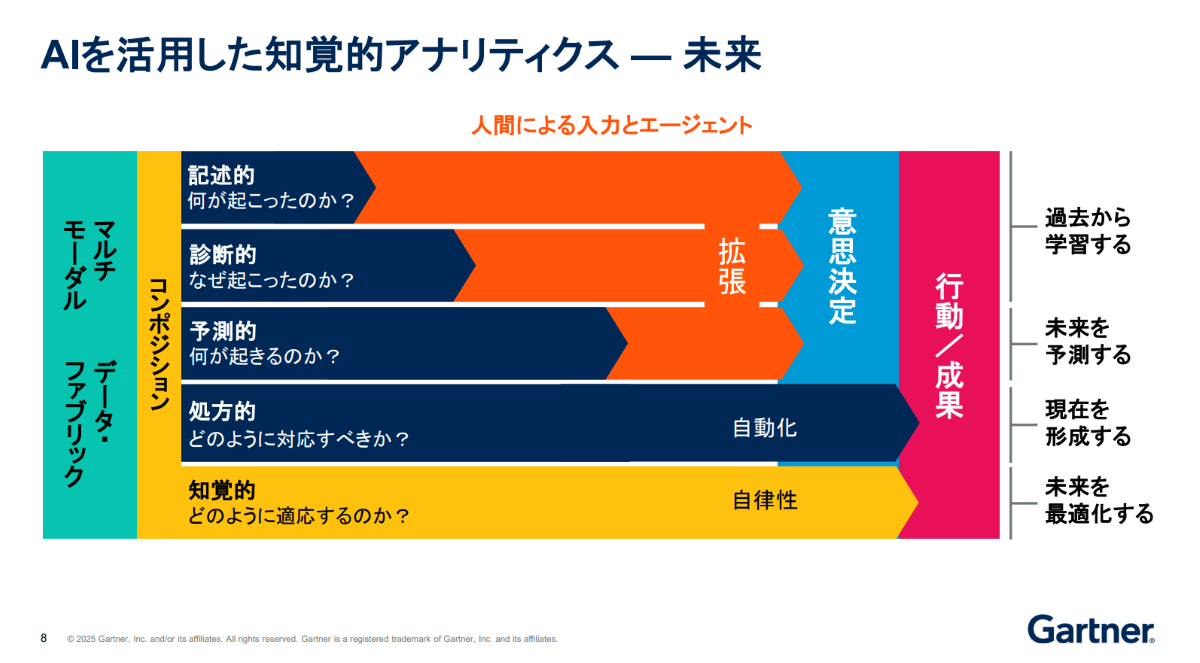 AIを活用した知覚的アナリティクス — 未来

人間による入力とエージェント

マルチモーダル データ・ファブリック

コンポジション

記述的
何が起こったのか？

診断的
なぜ起こったのか？

予測的
何が起きるのか？

処方的
どのように対応すべきか？

知覚的
どのように適応するのか？

拡張

意思決定

自動化

自律性

行動／成果

過去から学習する

未来を予測する

現在を形成する

未来を最適化する

8 © 2025 Gartner, Inc. and/or its affiliates. All rights reserved. Gartner is a registered trademark of Gartner, Inc. and its affiliates.

Gartner.